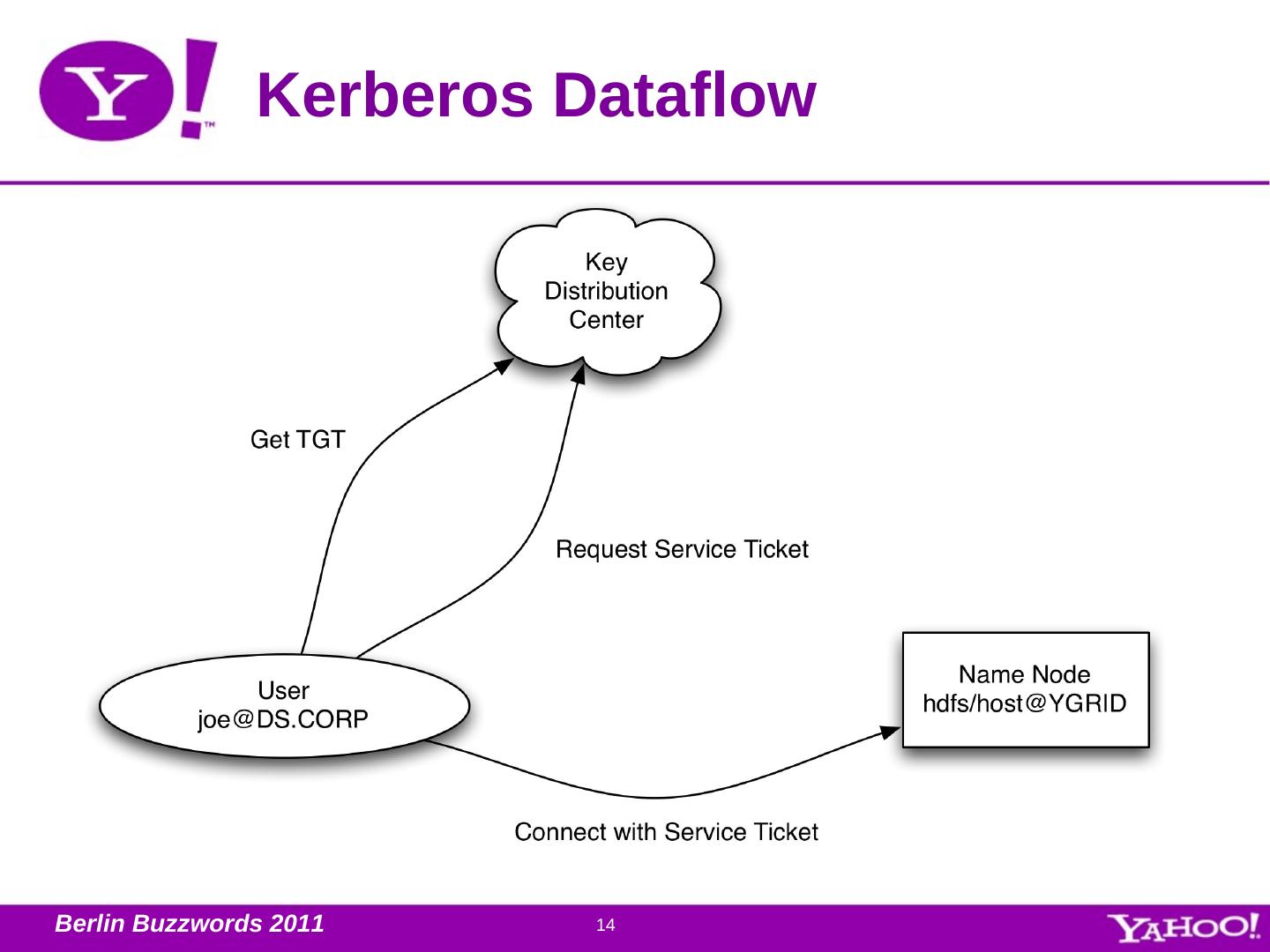 Y!™ Kerberos Dataflow

Key Distribution Center

Get TGT

Request Service Ticket

User joe@DS.CORP

Name Node hdfs/host@YGRID

Connect with Service Ticket

Berlin Buzzwords 2011

14

YAHOO!